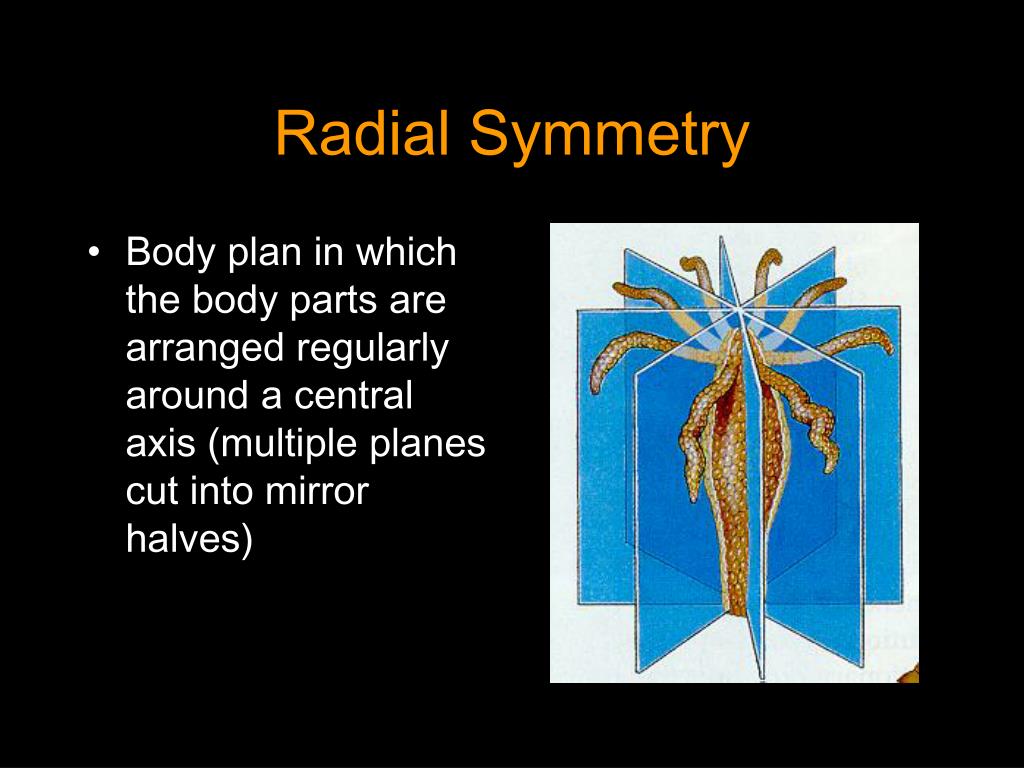 Radial Symmetry

• Body plan in which the body parts are arranged regularly around a central axis (multiple planes cut into mirror halves)